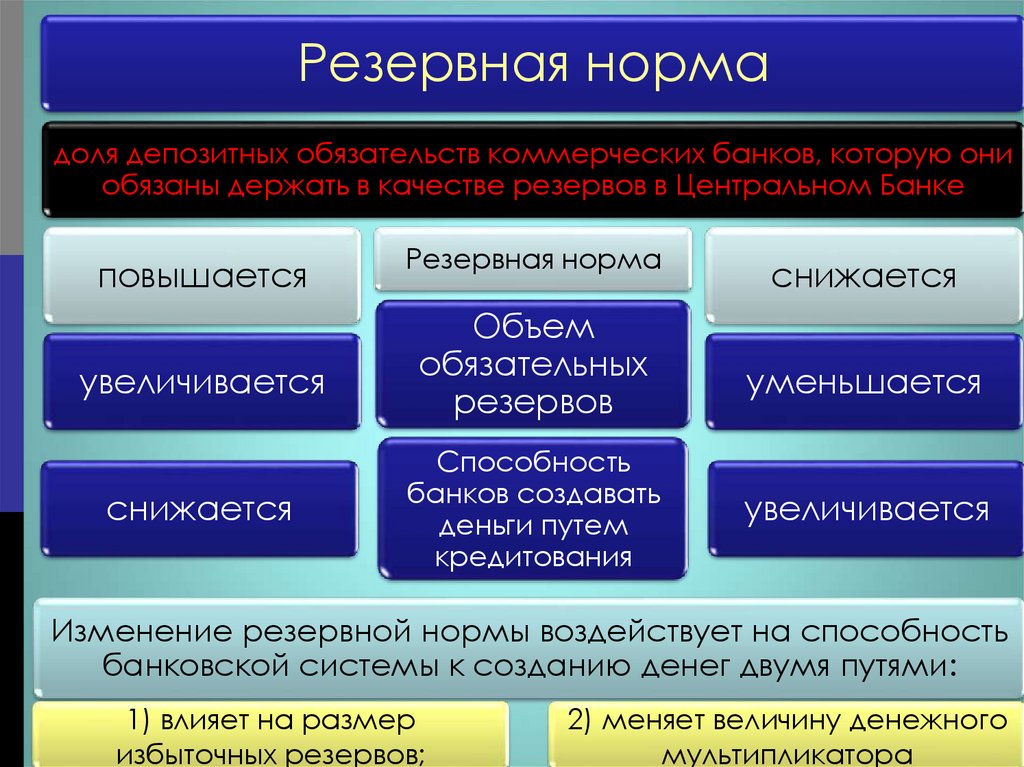 Резервная норма

доля депозитных обязательств коммерческих банков, которую они обязаны держать в качестве резервов в Центральном Банке

повышается

Резервная норма

снижается

увеличивается

Объем обязательных резервов

уменьшается

снижается

Способность банков создавать деньги путем кредитования

увеличивается

Изменение резервной нормы воздействует на способность банковской системы к созданию денег двумя путями:

1) влияет на размер избыточных резервов;

2) меняет величину денежного мультипликатора